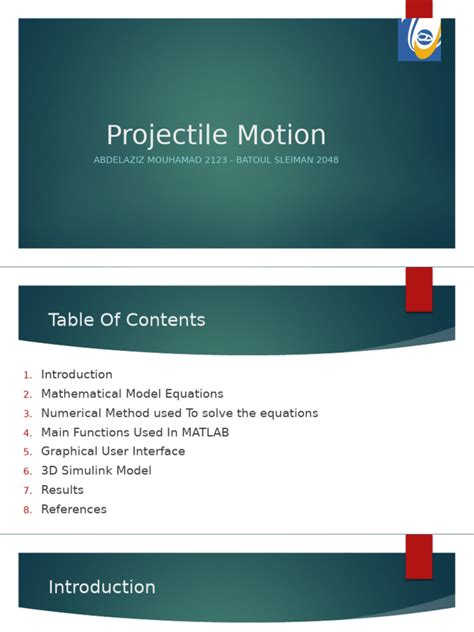 Projectile Motion

ABDELAZIZ MOUHAMAD 2123 - BATOUL SLEIMAN 2048

Table Of Contents

1. Introduction
2. Mathematical Model Equations
3. Numerical Method used To solve the equations
4. Main Functions Used In MATLAB
5. Graphical User Interface
6. 3D Simulink Model
7. Results
8. References

Introduction